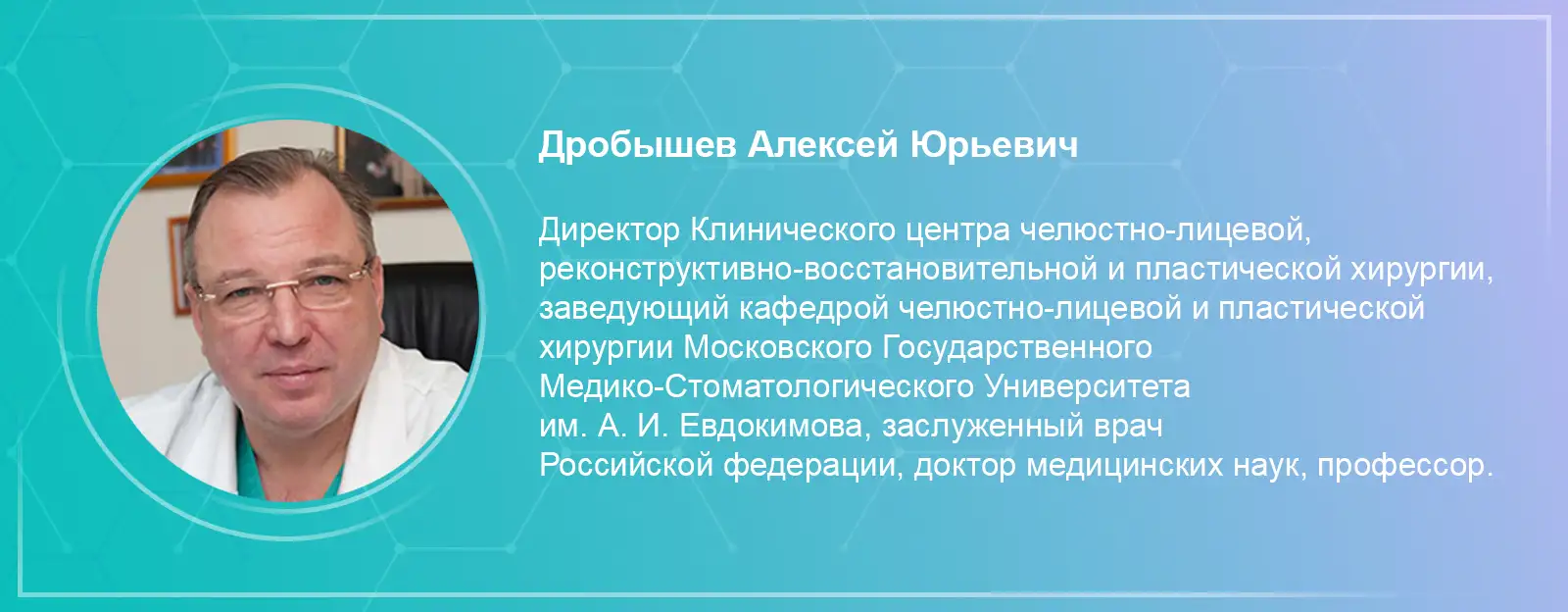 Дробышев Алексей Юрьевич

Директор Клинического центра челюстно-лицевой, реконструктивно-восстановительной и пластической хирургии, заведующий кафедрой челюстно-лицевой и пластической хирургии Московского Государственного Медико-Стоматологического Университета им. А. И. Евдокимова, заслуженный врач Российской федерации, доктор медицинских наук, профессор.